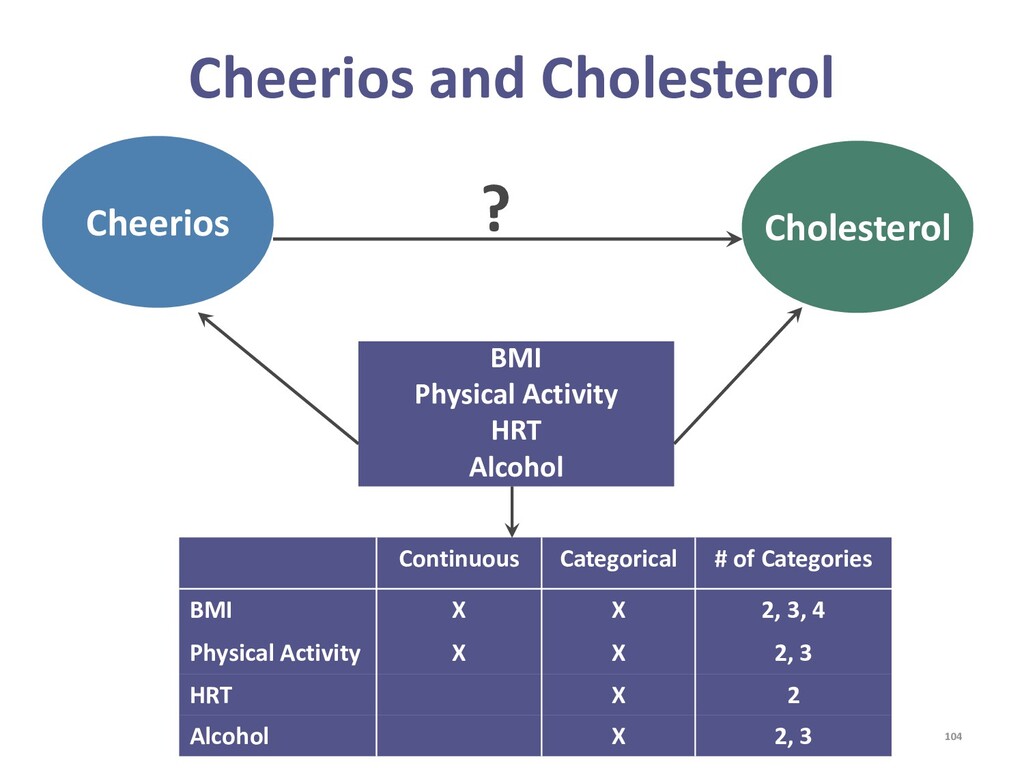 Cheerios and Cholesterol

Cheerios

?

Cholesterol

BMI
Physical Activity
HRT
Alcohol

| | Continuous | Categorical | # of Categories |
|---|---|---|---|
| BMI | X | X | 2, 3, 4 |
| Physical Activity | X | X | 2, 3 |
| HRT | | X | 2 |
| Alcohol | | X | 2, 3 |

104